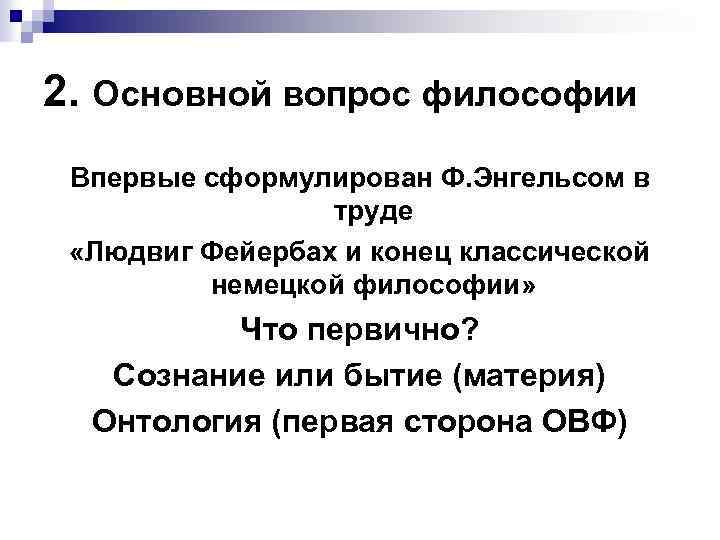 2. Основной вопрос философии

Впервые сформулирован Ф.Энгельсом в труде

«Людвиг Фейербах и конец классической немецкой философии»

Что первично?

Сознание или бытие (материя)

Онтология (первая сторона ОВФ)